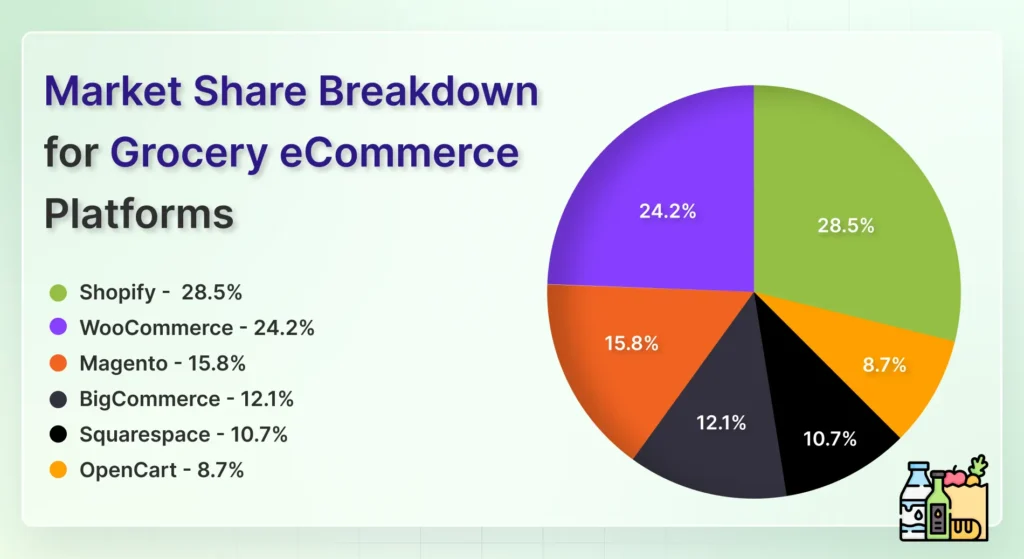 Market Share Breakdown for Grocery eCommerce Platforms

Shopify - 28.5%
WooCommerce - 24.2%
Magento - 15.8%
BigCommerce - 12.1%
Squarespace - 10.7%
OpenCart - 8.7%

24.2%
28.5%
15.8%
8.7%
12.1%
10.7%